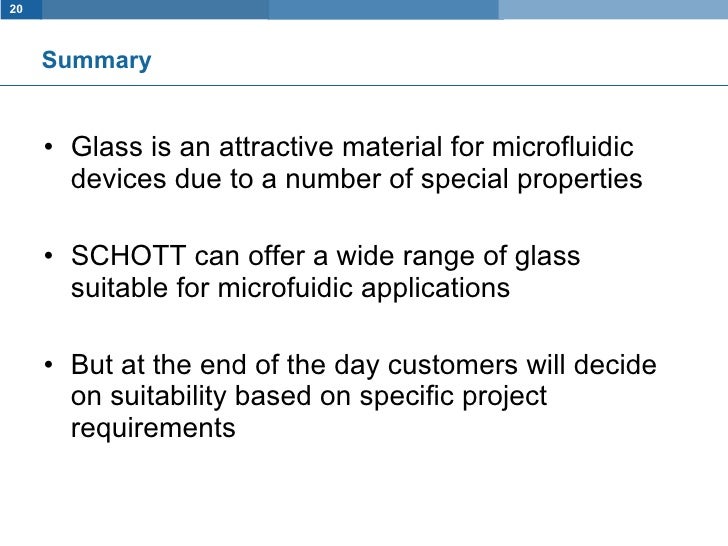 20

Summary

• Glass is an attractive material for microfluidic devices due to a number of special properties

• SCHOTT can offer a wide range of glass suitable for microfuidic applications

• But at the end of the day customers will decide on suitability based on specific project requirements